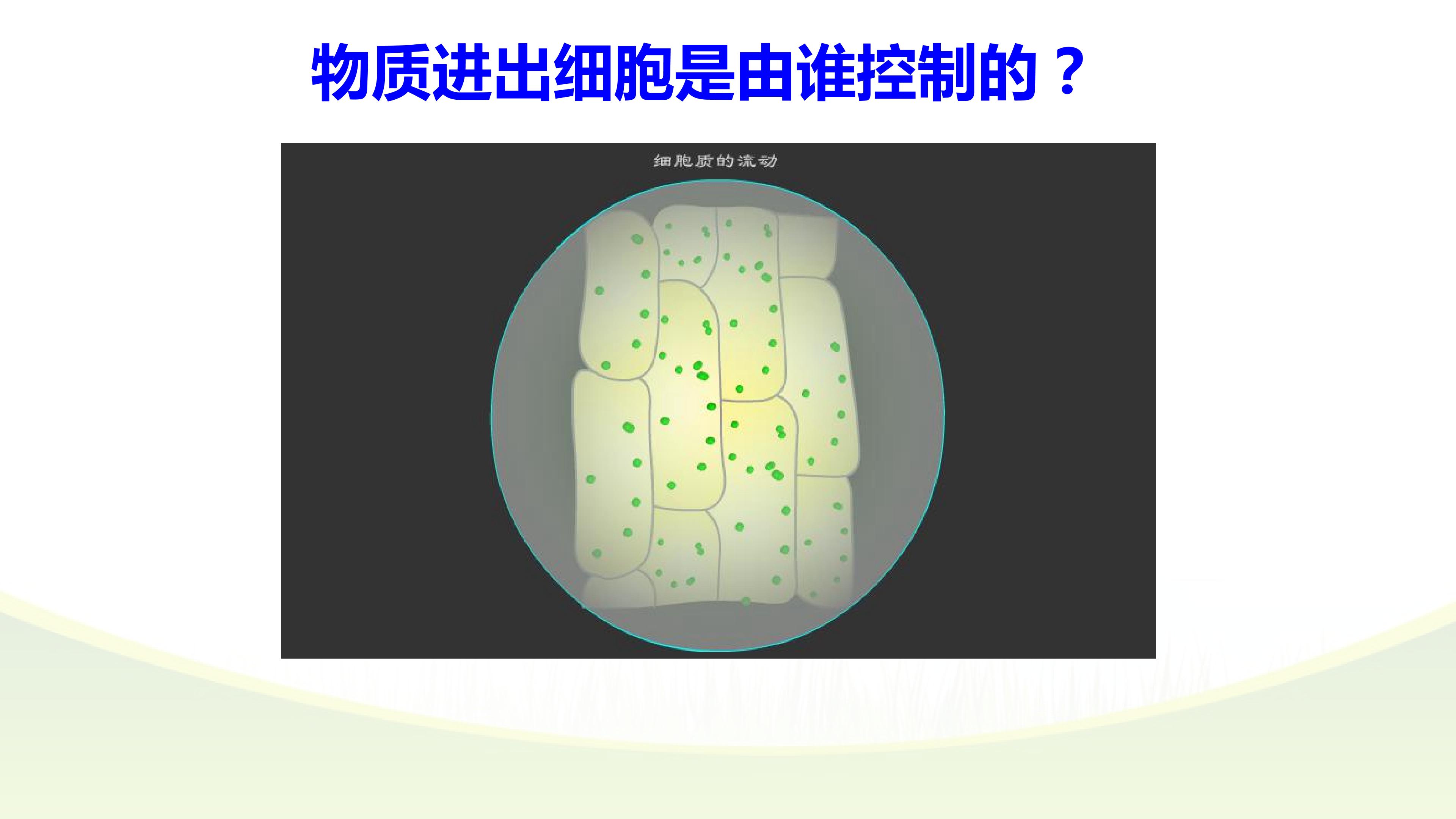 物质进出细胞是由谁控制的？

细胞质的流动